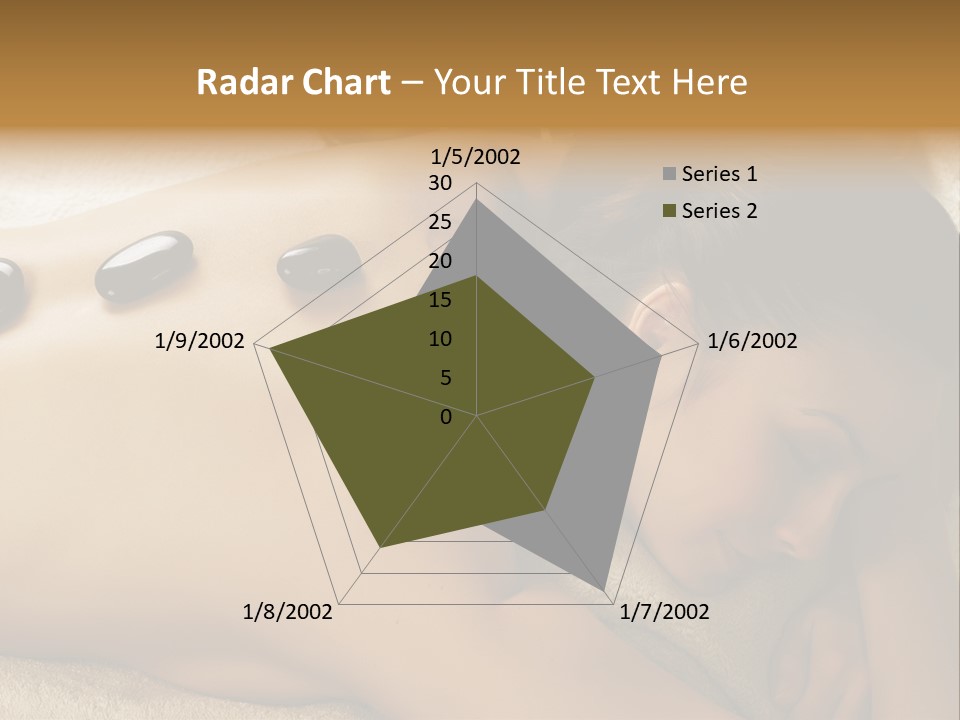 Radar Chart – Your Title Text Here

1/5/2002

30
25
20
15
10
5
0

1/6/2002

1/7/2002

1/8/2002

1/9/2002

Series 1
Series 2